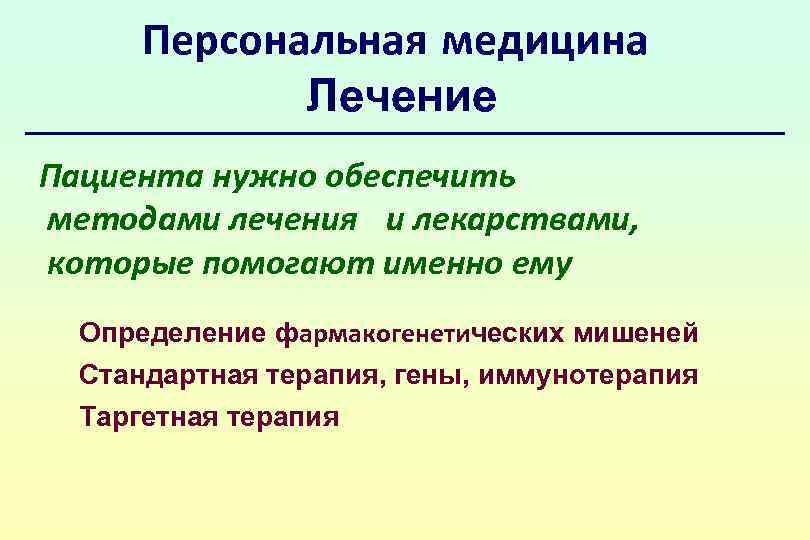 Персональная медицина
Лечение

Пациента нужно обеспечить методами лечения и лекарствами, которые помогают именно ему

Определение фармакогенетических мишеней
Стандартная терапия, гены, иммунотерапия
Таргетная терапия